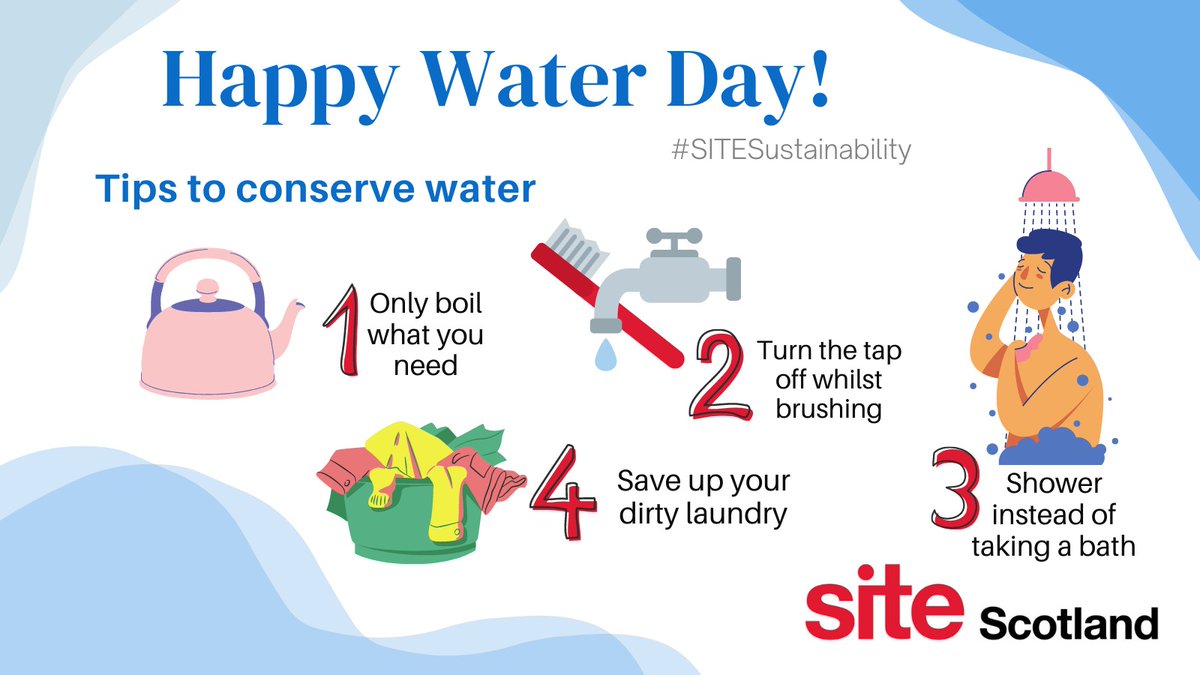 Happy Water Day!

#SITESustainability

Tips to conserve water

1 Only boil what you need

2 Turn the tap off whilst brushing

3 Shower instead of taking a bath

4 Save up your dirty laundry

site Scotland